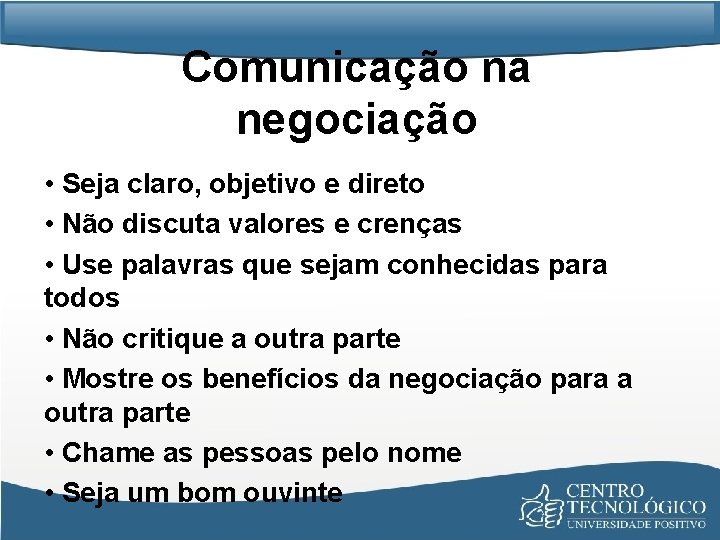 Comunicação na negociação

• Seja claro, objetivo e direto
• Não discuta valores e crenças
• Use palavras que sejam conhecidas para todos
• Não critique a outra parte
• Mostre os benefícios da negociação para a outra parte
• Chame as pessoas pelo nome
• Seja um bom ouvinte

CENTRO TECNOLÓGICO
UNIVERSIDADE POSITIVO